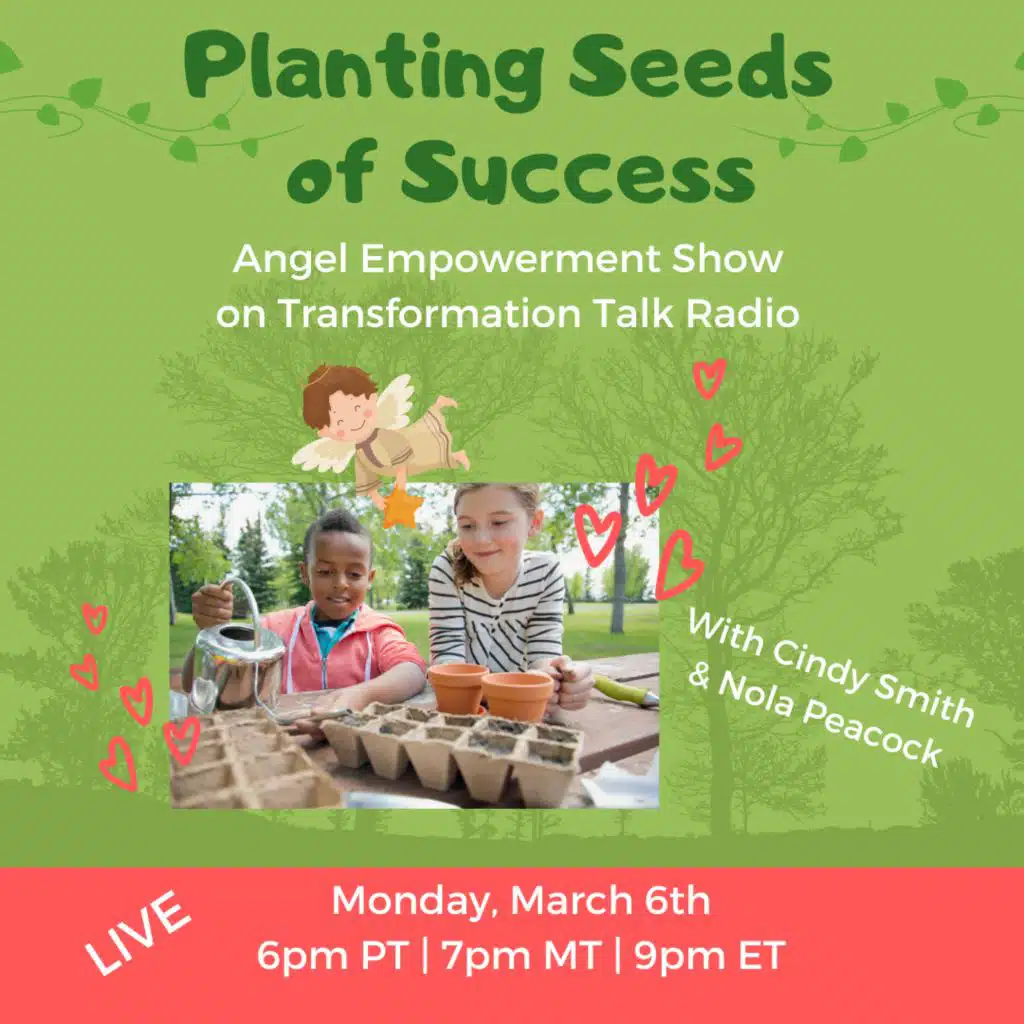 Planting Seeds of Success

Angel Empowerment Show on Transformation Talk Radio

With Cindy Smith & Nola Peacock

LIVE

Monday, March 6th
6pm PT | 7pm MT | 9pm ET